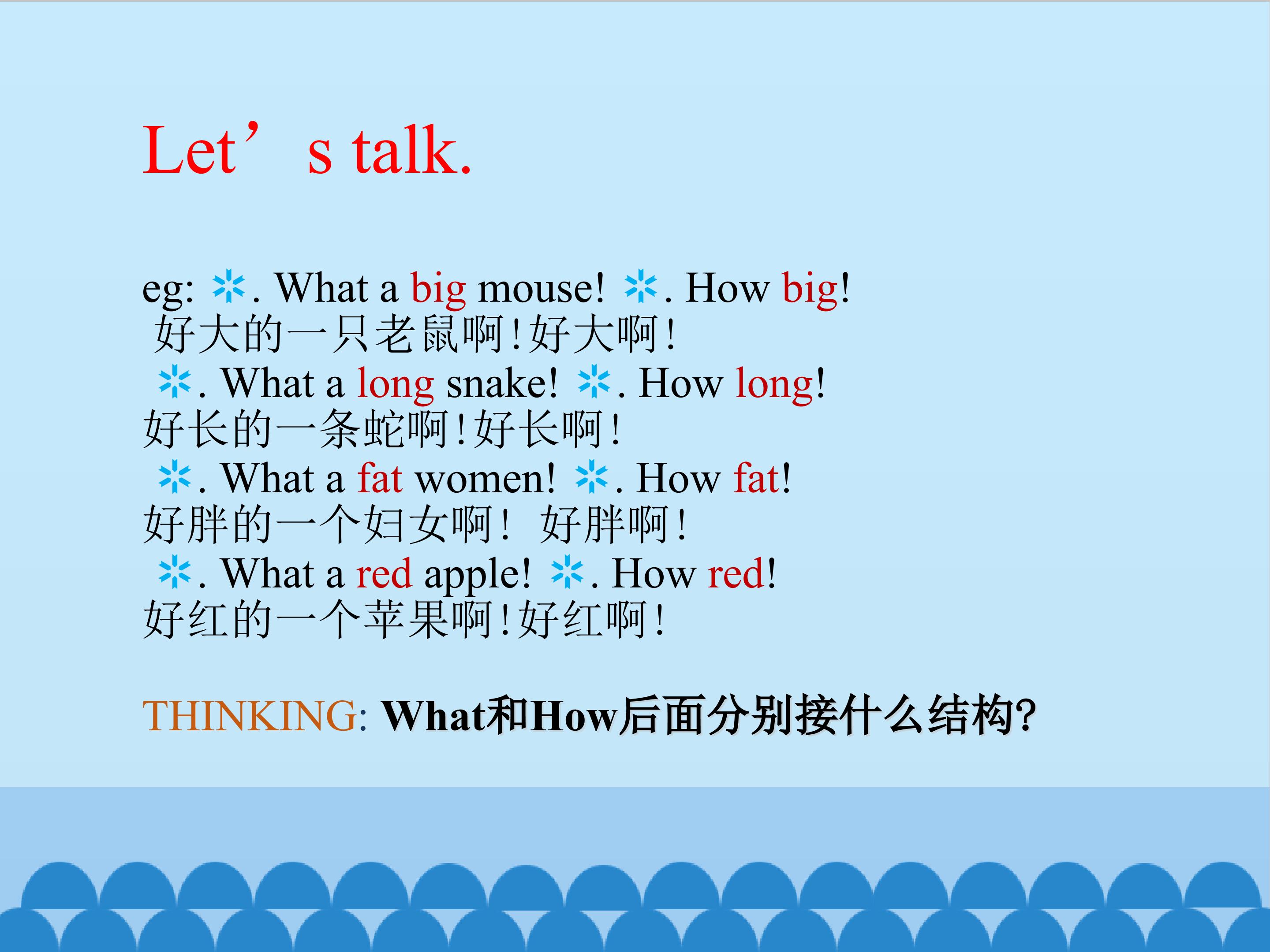 Let’s talk.

eg: ❊. What a big mouse! ❊. How big!
好大的一只老鼠啊!好大啊!
❊. What a long snake! ❊. How long!
好长的一条蛇啊!好长啊!
❊. What a fat women! ❊. How fat!
好胖的一个妇女啊! 好胖啊!
❊. What a red apple! ❊. How red!
好红的一个苹果啊!好红啊!

THINKING: What和How后面分别接什么结构?